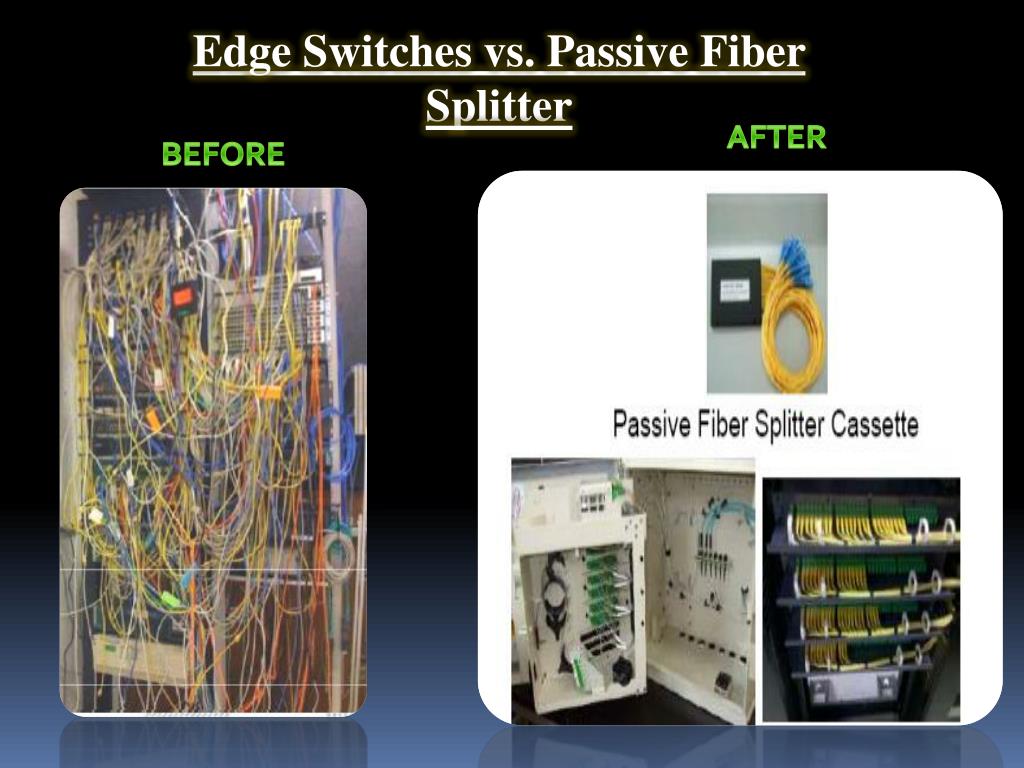 Edge Switches vs. Passive Fiber Splitter

BEFORE

AFTER

Passive Fiber Splitter Cassette